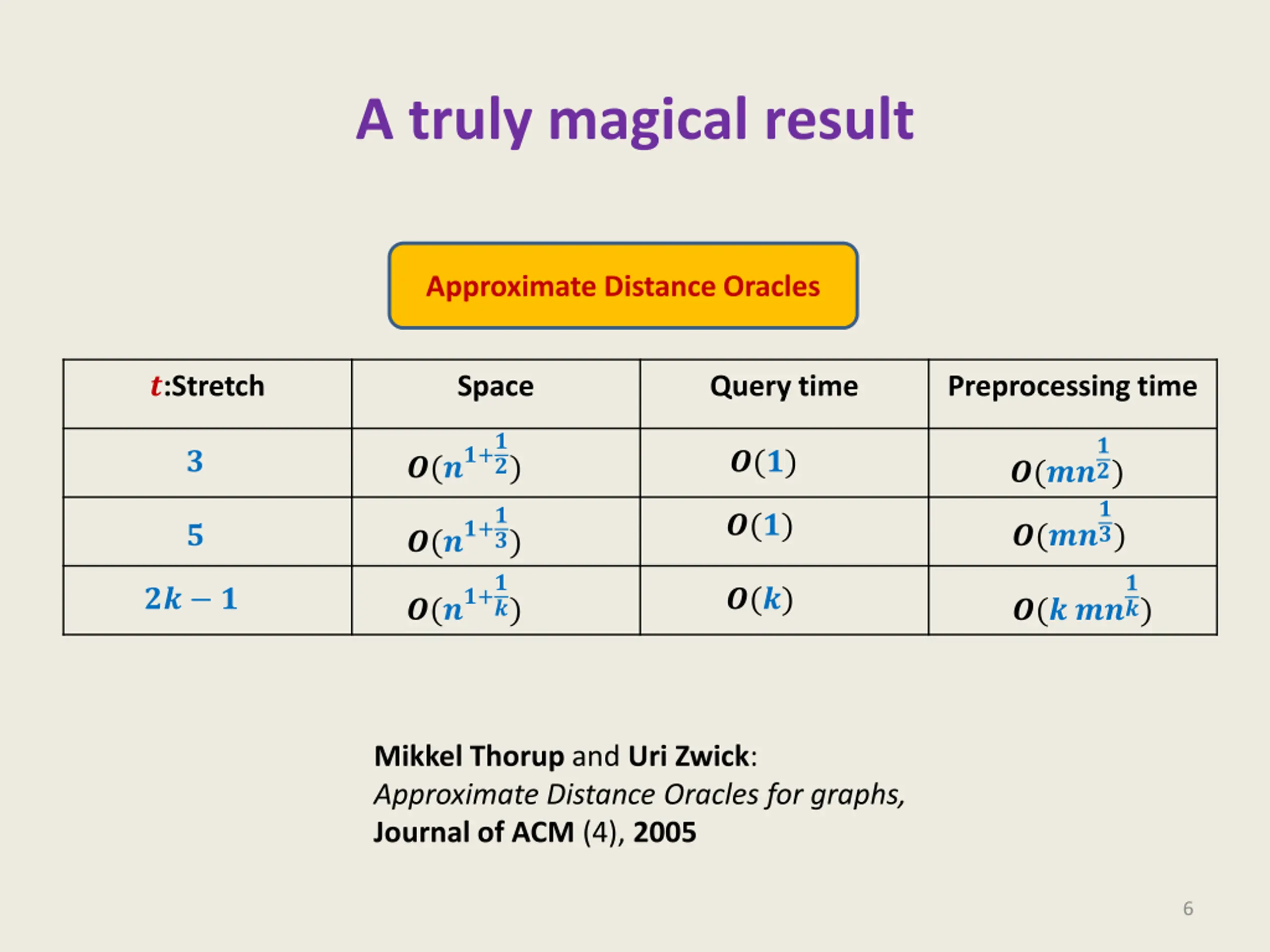 A truly magical result

Approximate Distance Oracles

| $t$:Stretch | Space | Query time | Preprocessing time |
|---|---|---|---|
| $3$ | $O(n^{1+\frac{1}{2}})$ | $O(1)$ | $O(mn^{\frac{1}{2}})$ |
| $5$ | $O(n^{1+\frac{1}{3}})$ | $O(1)$ | $O(mn^{\frac{1}{3}})$ |
| $2k-1$ | $O(n^{1+\frac{1}{k}})$ | $O(k)$ | $O(k\ mn^{\frac{1}{k}})$ |

Mikkel Thorup and Uri Zwick:
Approximate Distance Oracles for graphs,
Journal of ACM (4), 2005

6